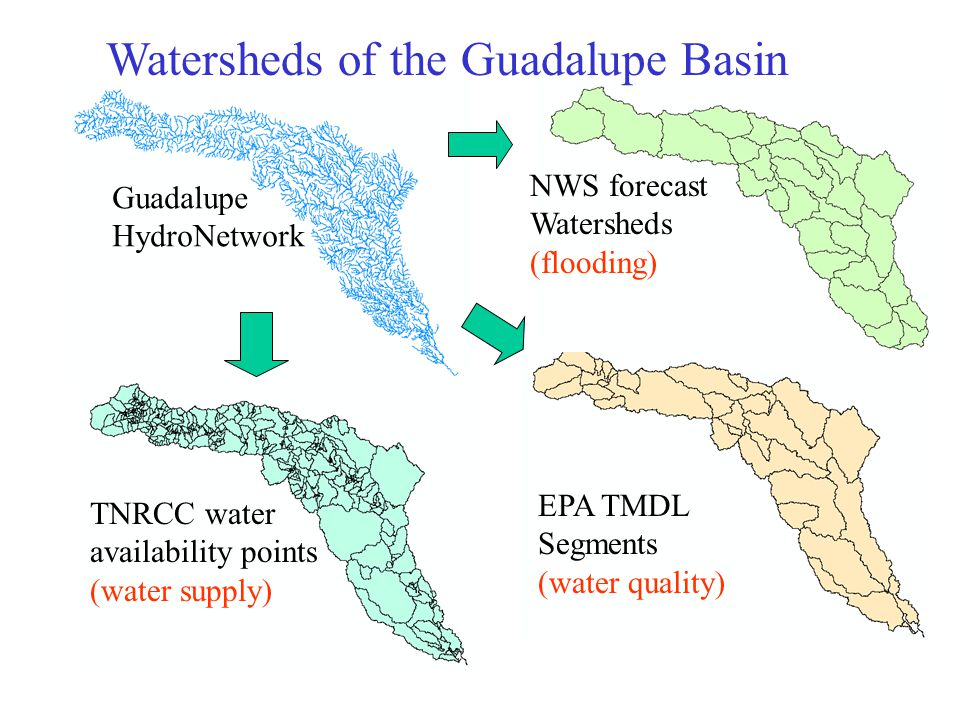 Watersheds of the Guadalupe Basin

Guadalupe HydroNetwork

NWS forecast Watersheds (flooding)

TNRCC water availability points (water supply)

EPA TMDL Segments (water quality)